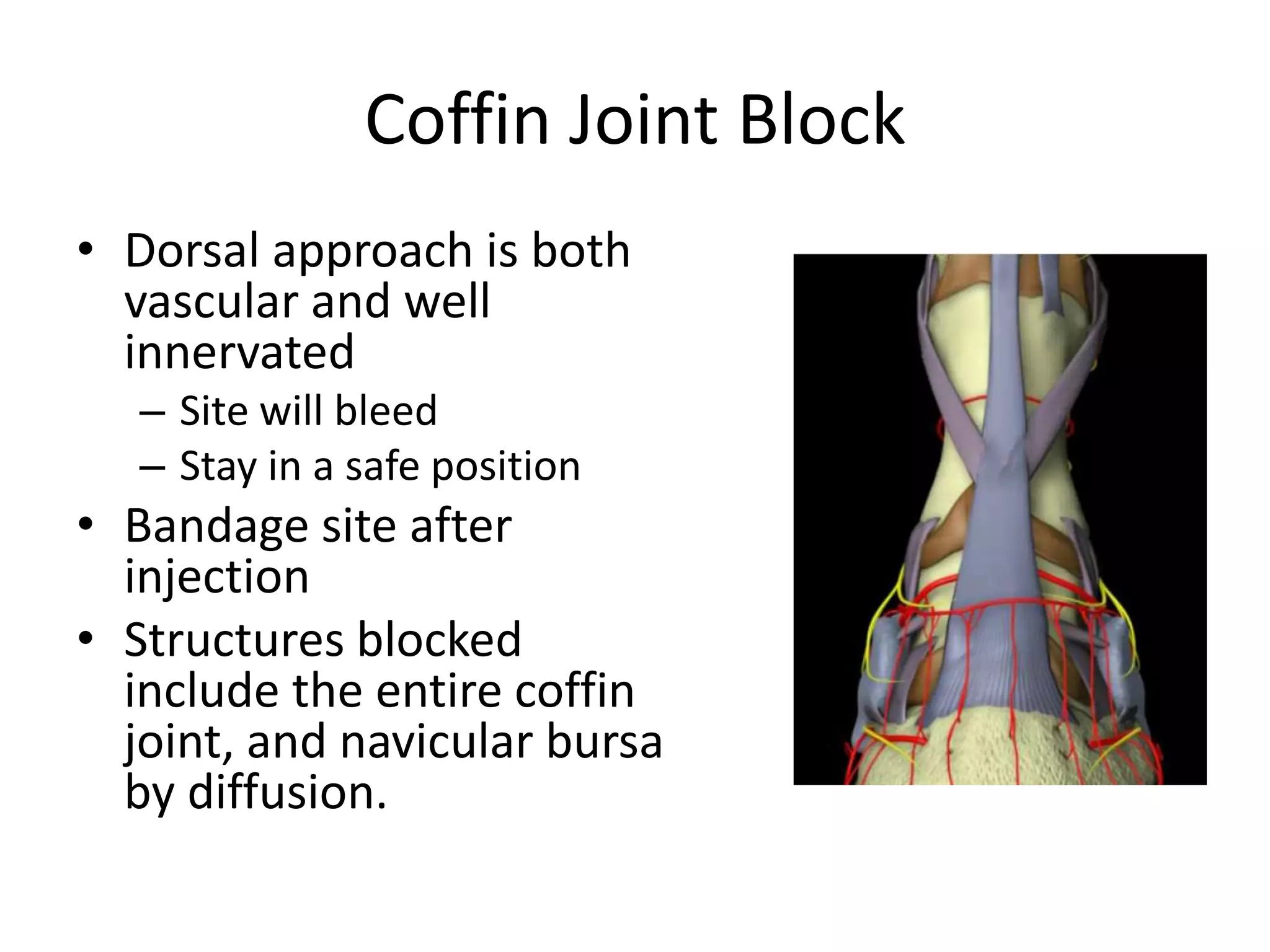 Coffin Joint Block

• Dorsal approach is both vascular and well innervated
  – Site will bleed
  – Stay in a safe position
• Bandage site after injection
• Structures blocked include the entire coffin joint, and navicular bursa by diffusion.